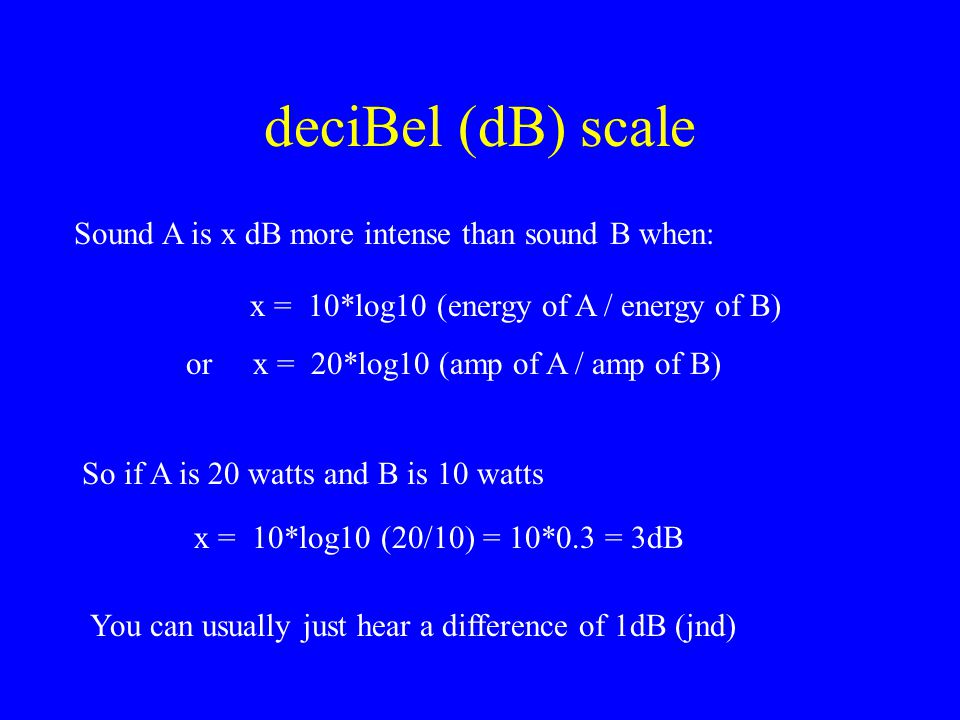 deciBel (dB) scale

Sound A is x dB more intense than sound B when:

x = 10*log10 (energy of A / energy of B)

or x = 20*log10 (amp of A / amp of B)

So if A is 20 watts and B is 10 watts

x = 10*log10 (20/10) = 10*0.3 = 3dB

You can usually just hear a difference of 1dB (jnd)